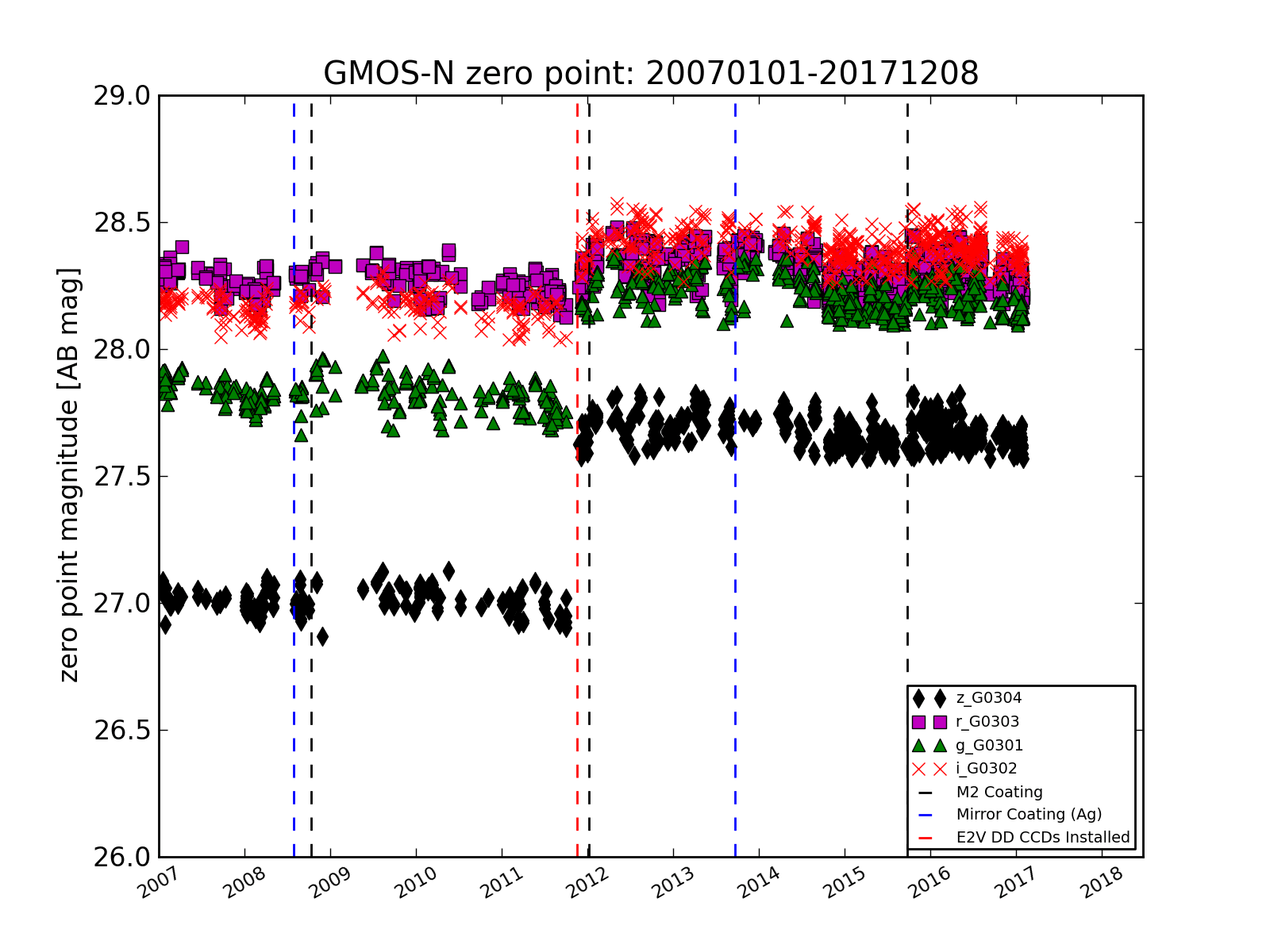 GMOS-N zero point: 20070101-20171208

zero point magnitude [AB mag]

29.0
28.5
28.0
27.5
27.0
26.5
26.0

2007
2008
2009
2010
2011
2012
2013
2014
2015
2016
2017
2018

z_G0304
r_G0303
g_G0301
i_G0302
M2 Coating
Mirror Coating (Ag)
E2V DD CCDs Installed